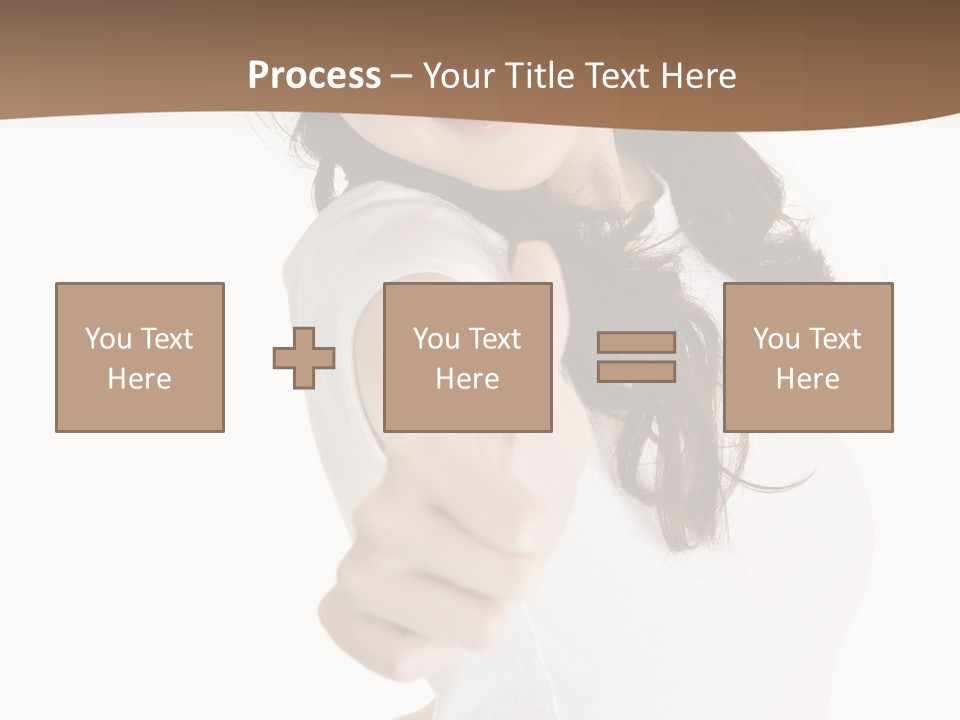 Process – Your Title Text Here

You Text Here

You Text Here

You Text Here